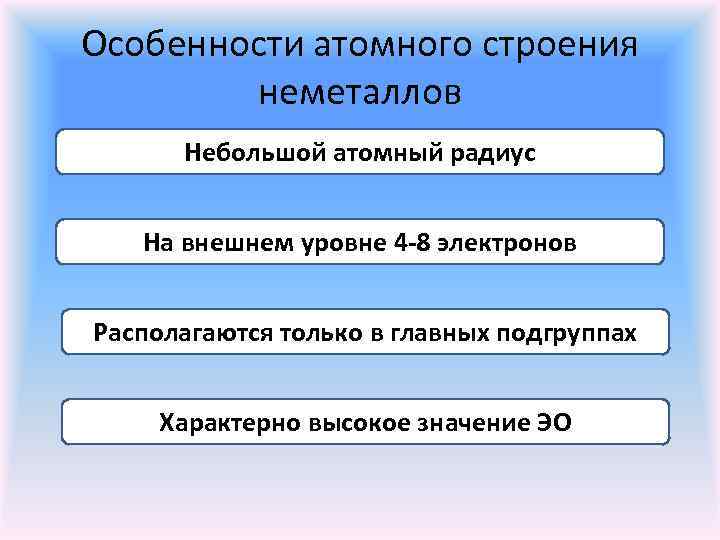 Особенности атомного строения неметаллов

Небольшой атомный радиус

На внешнем уровне 4-8 электронов

Располагаются только в главных подгруппах

Характерно высокое значение ЭО